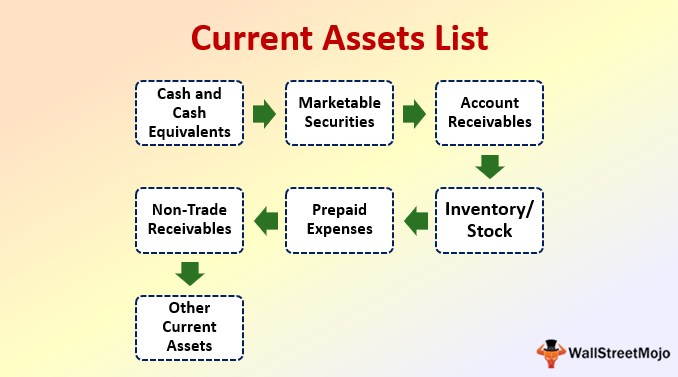 Current Assets List

Cash and Cash Equivalents

Marketable Securities

Account Receivables

Inventory/ Stock

Prepaid Expenses

Non-Trade Receivables

Other Current Assets

WallStreetMojo